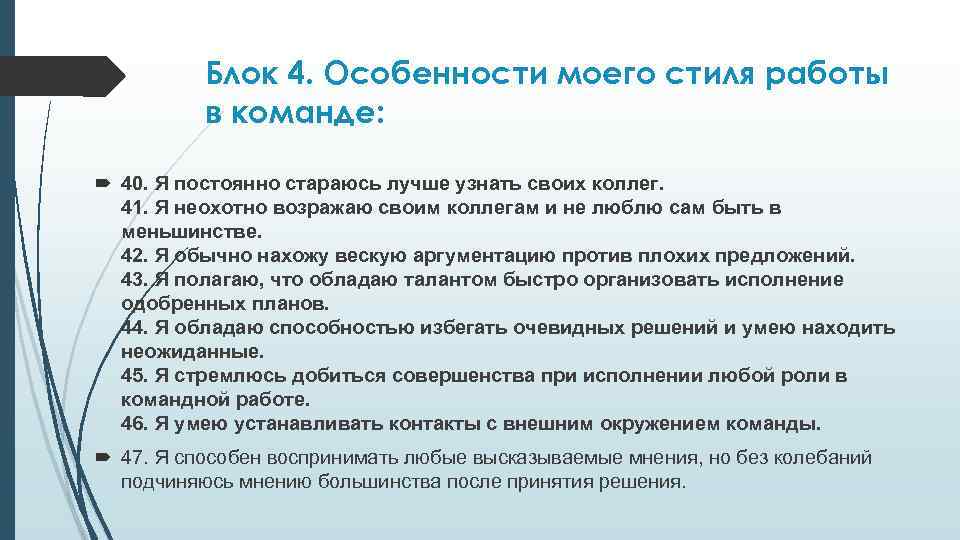 Блок 4. Особенности моего стиля работы в команде:

40. Я постоянно стараюсь лучше узнать своих коллег.
41. Я неохотно возражаю своим коллегам и не люблю сам быть в меньшинстве.
42. Я обычно нахожу вескую аргументацию против плохих предложений.
43. Я полагаю, что обладаю талантом быстро организовать исполнение одобренных планов.
44. Я обладаю способностью избегать очевидных решений и умею находить неожиданные.
45. Я стремлюсь добиться совершенства при исполнении любой роли в командной работе.
46. Я умею устанавливать контакты с внешним окружением команды.

47. Я способен воспринимать любые высказываемые мнения, но без колебаний подчиняюсь мнению большинства после принятия решения.